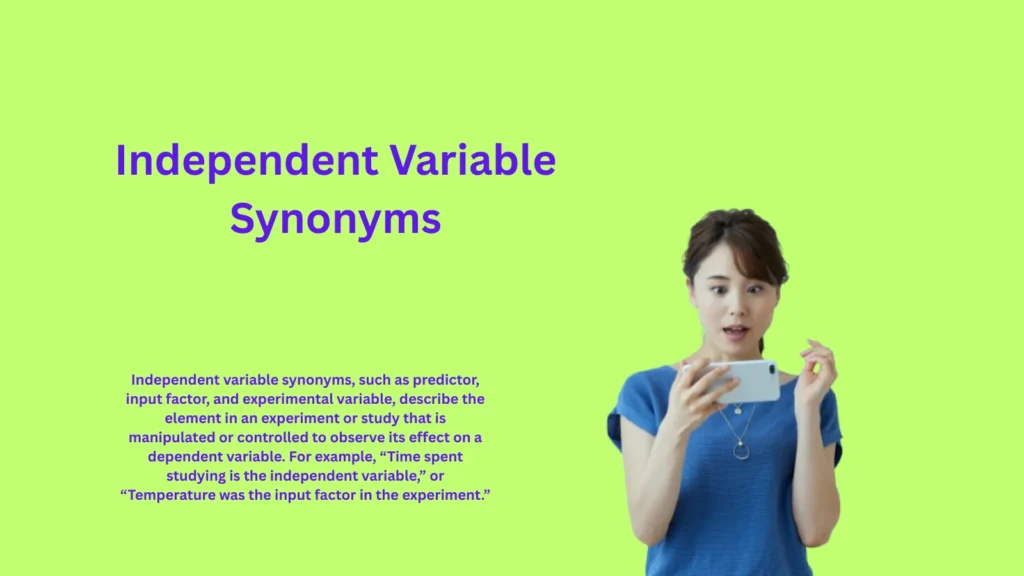 Independent Variable Synonyms

Independent variable synonyms, such as predictor, input factor, and experimental variable, describe the element in an experiment or study that is manipulated or controlled to observe its effect on a dependent variable. For example, “Time spent studying is the independent variable,” or “Temperature was the input factor in the experiment.”